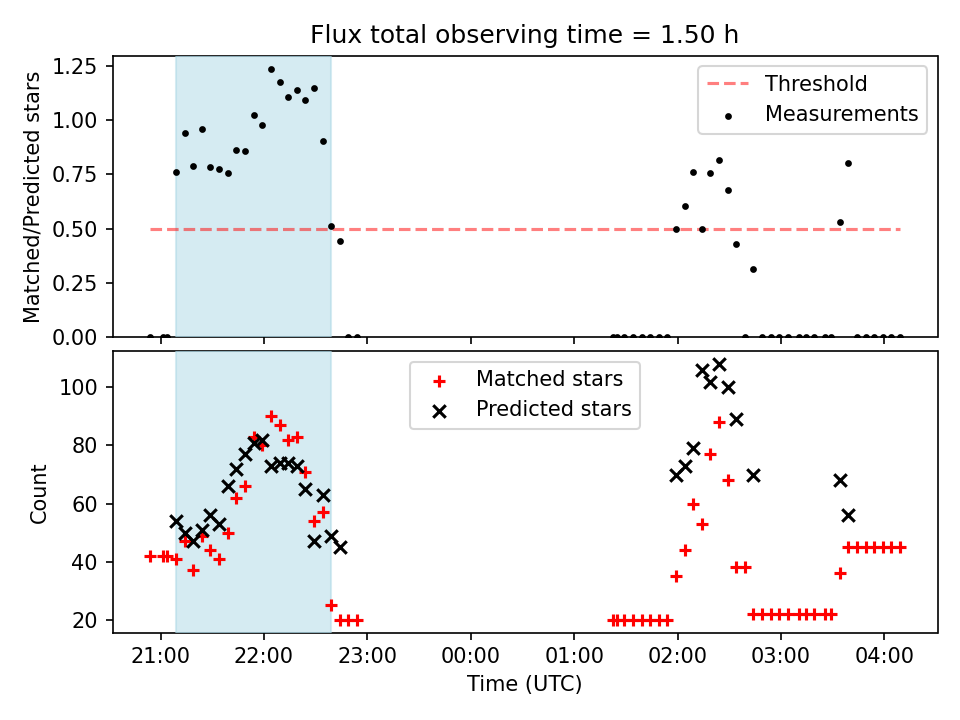 Flux total observing time = 1.50 h

Matched/Predicted stars

1.25
1.00
0.75
0.50
0.25
0.00

Threshold
Measurements

Count

100
80
60
40
20

Matched stars
Predicted stars

21:00
22:00
23:00
00:00
01:00
02:00
03:00
04:00

Time (UTC)